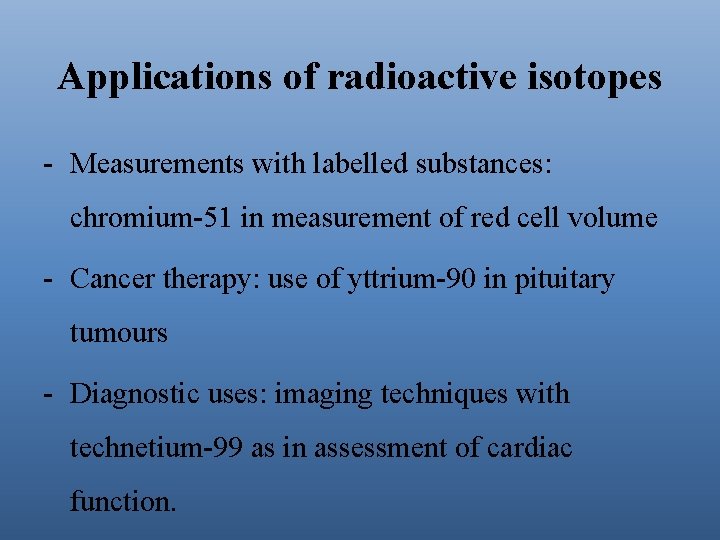 Applications of radioactive isotopes

- Measurements with labelled substances: chromium-51 in measurement of red cell volume

- Cancer therapy: use of yttrium-90 in pituitary tumours

- Diagnostic uses: imaging techniques with technetium-99 as in assessment of cardiac function.